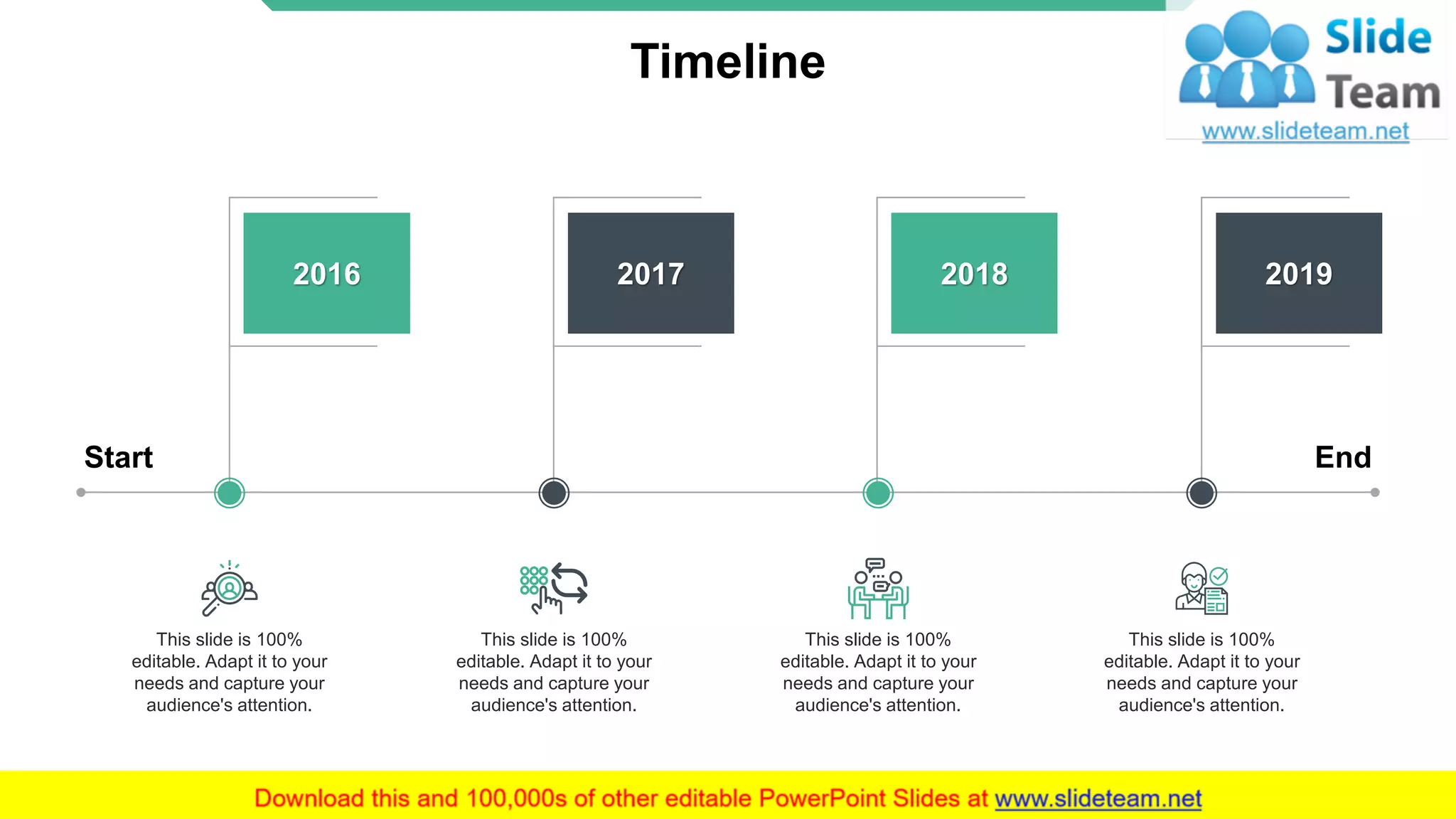 Timeline

Slide Team
www.slideteam.net

2016

2017

2018

2019

Start

End

This slide is 100% editable. Adapt it to your needs and capture your audience's attention.

This slide is 100% editable. Adapt it to your needs and capture your audience's attention.

This slide is 100% editable. Adapt it to your needs and capture your audience's attention.

This slide is 100% editable. Adapt it to your needs and capture your audience's attention.

Download this and 100,000s of other editable PowerPoint Slides at www.slideteam.net